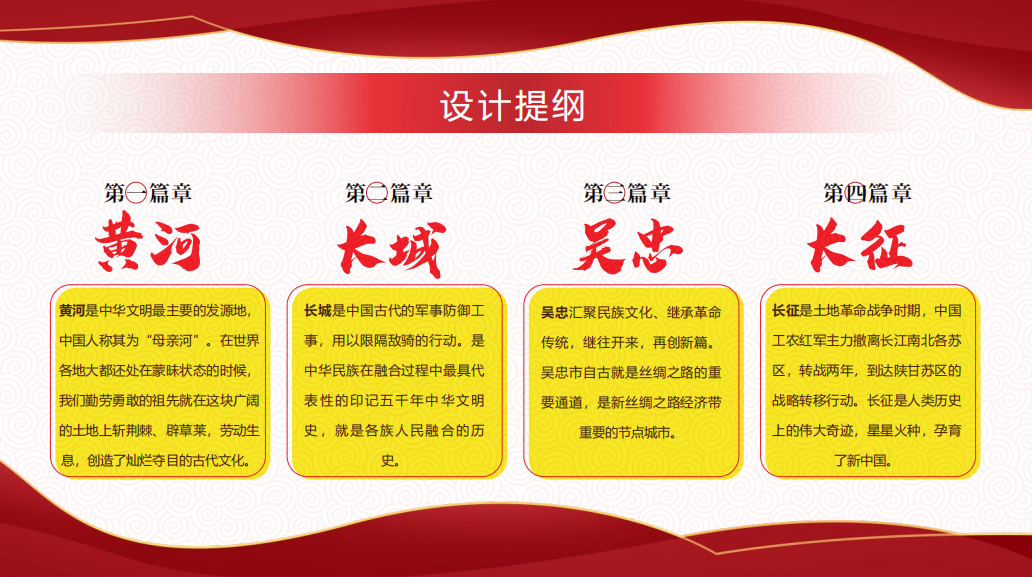 设计提纲

第一篇章
黄河

黄河是中华文明最主要的发源地，中国人称其为“母亲河”。在世界各地大都还处在蒙昧状态的时候，我们勤劳勇敢的祖先就在这块广阔的土地上斩荆棘、辟草莱，劳动生息，创造了灿烂夺目的古代文化。

第二篇章
长城

长城是中国古代的军事防御工事，用以限隔敌骑的行动。是中华民族在融合过程中最具代表性的印记五千年中华文明史，就是各族人民融合的历史。

第三篇章
吴忠

吴忠汇聚民族文化、继承革命传统，继往开来，再创新篇。吴忠市自古就是丝绸之路的重要通道，是新丝绸之路经济带重要的节点城市。

第四篇章
长征

长征是土地革命战争时期，中国工农红军主力撤离长江南北各苏区，转战两年，到达陕甘苏区的战略转移行动。长征是人类历史上的伟大奇迹，星星火种，孕育了新中国。